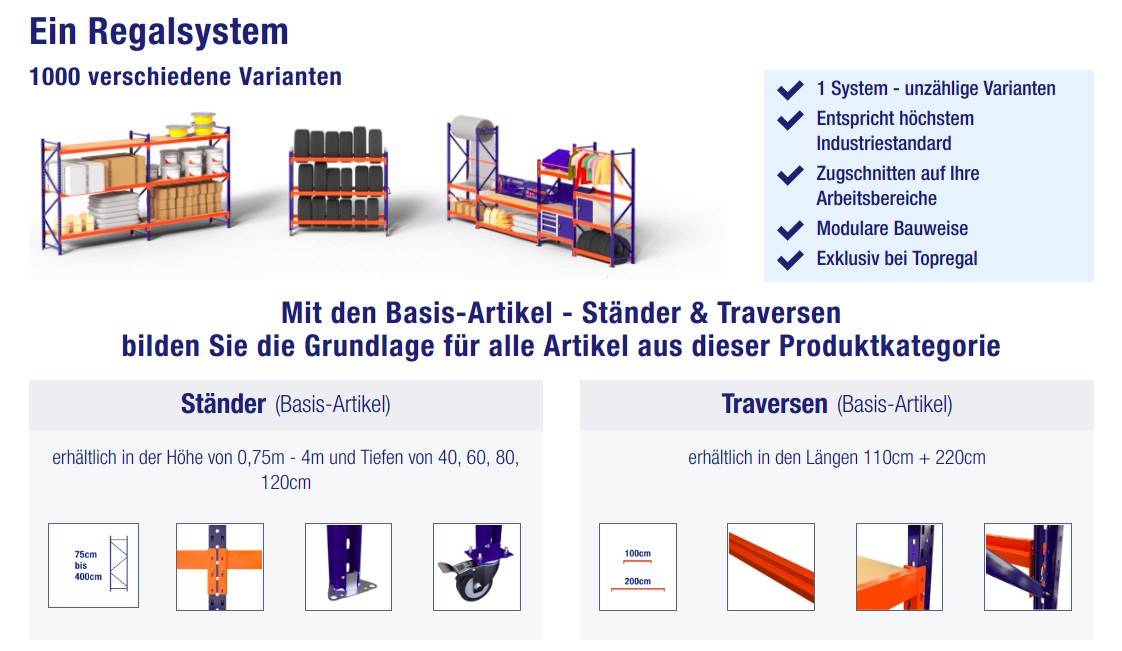 Ein Regalsystem

1000 verschiedene Varianten

1 System - unzählige Varianten
Entspricht höchstem Industriestandard
Zugschnitten auf Ihre Arbeitsbereiche
Modulare Bauweise
Exklusiv bei Topregal

Mit den Basis-Artikel - Ständer & Traversen
bilden Sie die Grundlage für alle Artikel aus dieser Produktkategorie

Ständer (Basis-Artikel)

erhältlich in der Höhe von 0,75m - 4m und Tiefen von 40, 60, 80, 120cm

75cm bis 400cm

Traversen (Basis-Artikel)

erhältlich in den Längen 110cm + 220cm

100cm
200cm